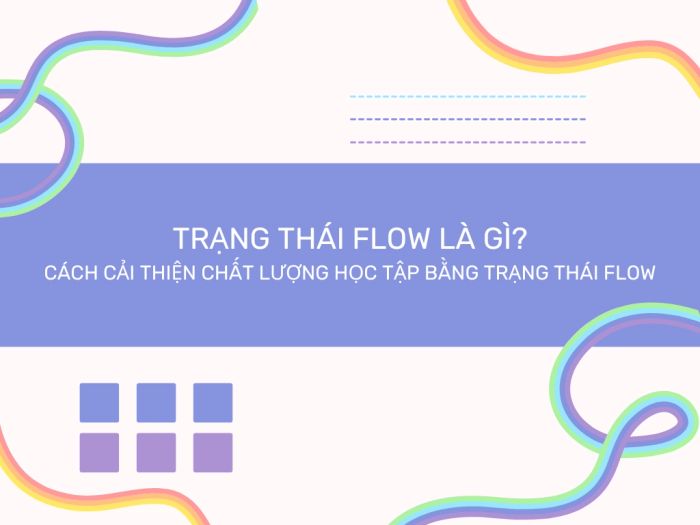 TRẠNG THÁI FLOW LÀ GÌ?
CÁCH CẢI THIỆN CHẤT LƯỢNG HỌC TẬP BẰNG TRẠNG THÁI FLOW